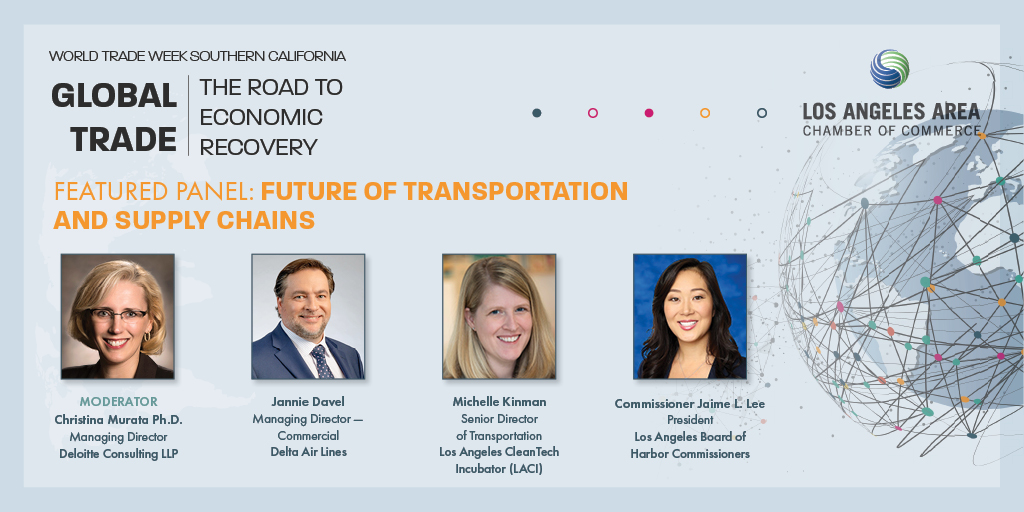 WORLD TRADE WEEK SOUTHERN CALIFORNIA

GLOBAL TRADE

THE ROAD TO ECONOMIC RECOVERY

LOS ANGELES AREA CHAMBER OF COMMERCE

FEATURED PANEL: FUTURE OF TRANSPORTATION AND SUPPLY CHAINS

MODERATOR
Christina Murata Ph.D.
Managing Director
Deloitte Consulting LLP

Jannie Davel
Managing Director — Commercial
Delta Air Lines

Michelle Kinman
Senior Director of Transportation
Los Angeles CleanTech Incubator (LACI)

Commissioner Jaime L. Lee
President
Los Angeles Board of Harbor Commissioners